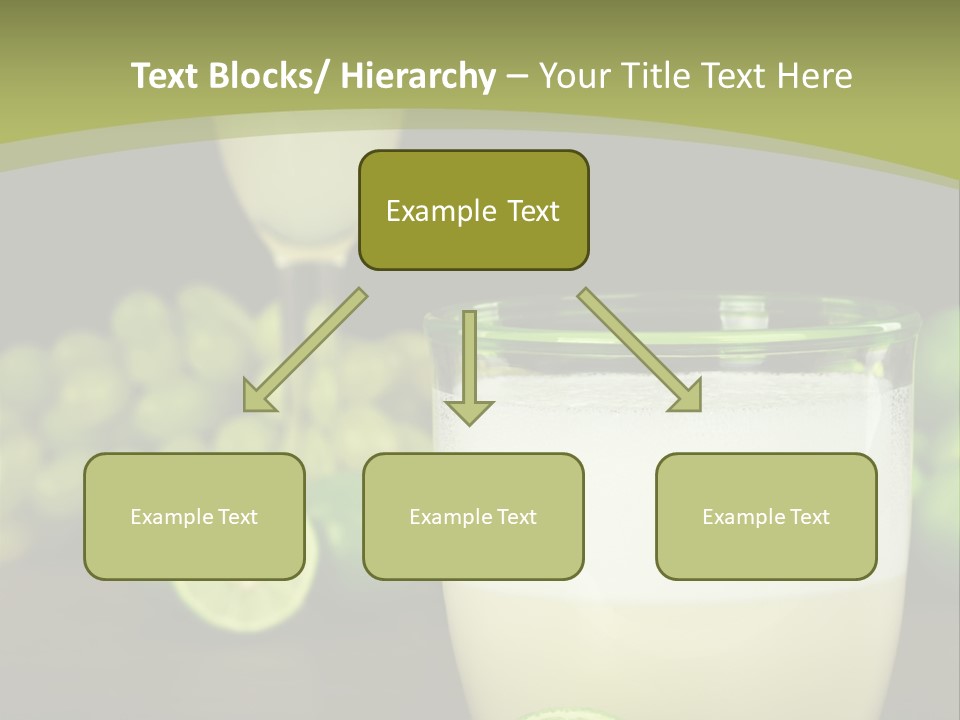 Text Blocks/ Hierarchy – Your Title Text Here

Example Text

Example Text

Example Text

Example Text